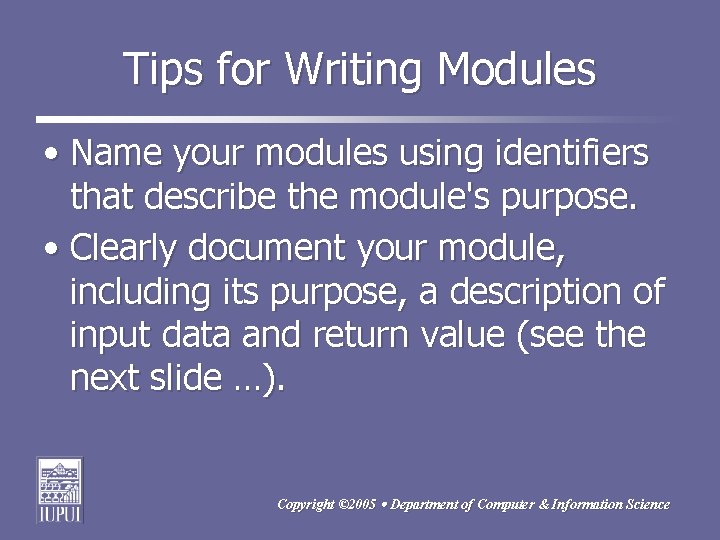 Tips for Writing Modules

• Name your modules using identifiers that describe the module's purpose.

• Clearly document your module, including its purpose, a description of input data and return value (see the next slide …).

IUPUI

Copyright ©2005 • Department of Computer & Information Science